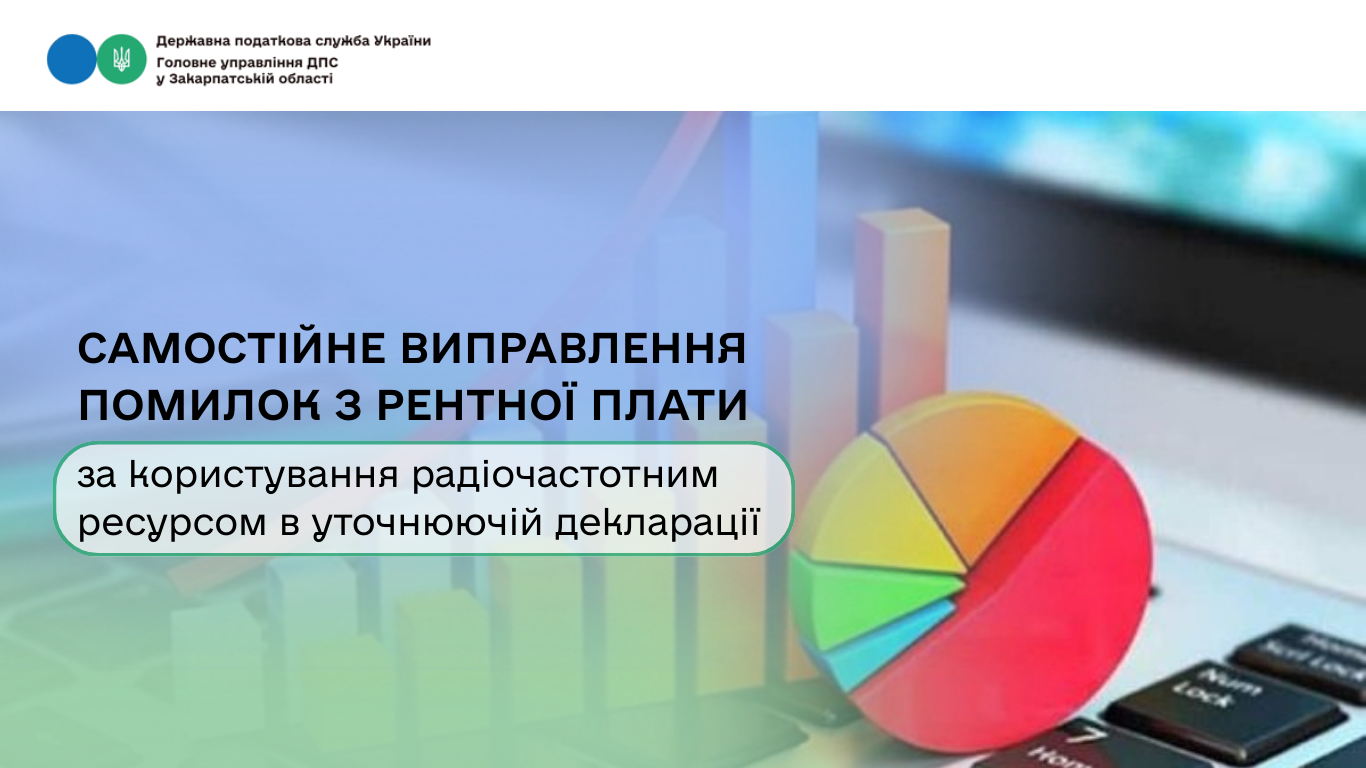 Державна податкова служба України
Головне управління ДПС
у Закарпатській області

САМОСТІЙНЕ ВИПРАВЛЕННЯ ПОМИЛОК З РЕНТНОЇ ПЛАТИ

за користування радіочастотним ресурсом в уточнюючій декларації

Home
Scrl Lock

Num Lock

7
Home